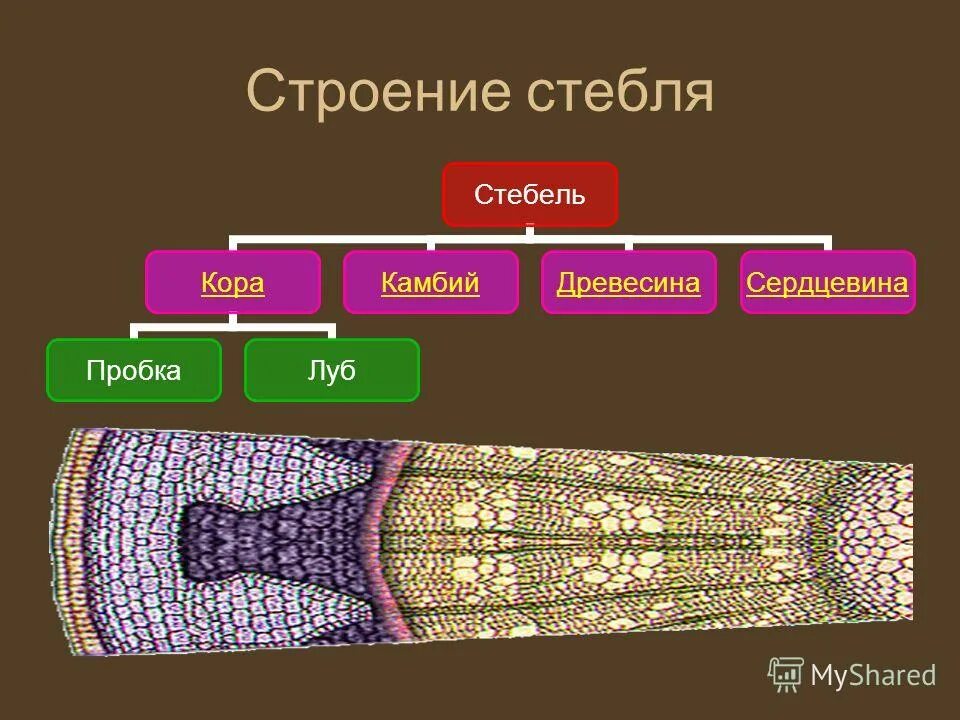 Строение стебля

Стебель

Кора

Камбий

Древесина

Сердцевина

Пробка

Луб

MyShared